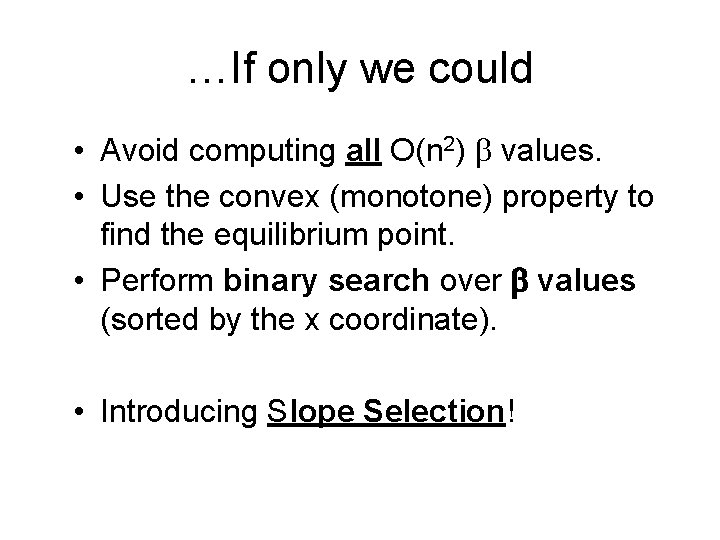 …If only we could

• Avoid computing all $O(n^2)$ $\beta$ values.
• Use the convex (monotone) property to find the equilibrium point.
• Perform binary search over $\beta$ values (sorted by the x coordinate).

• Introducing Slope Selection!